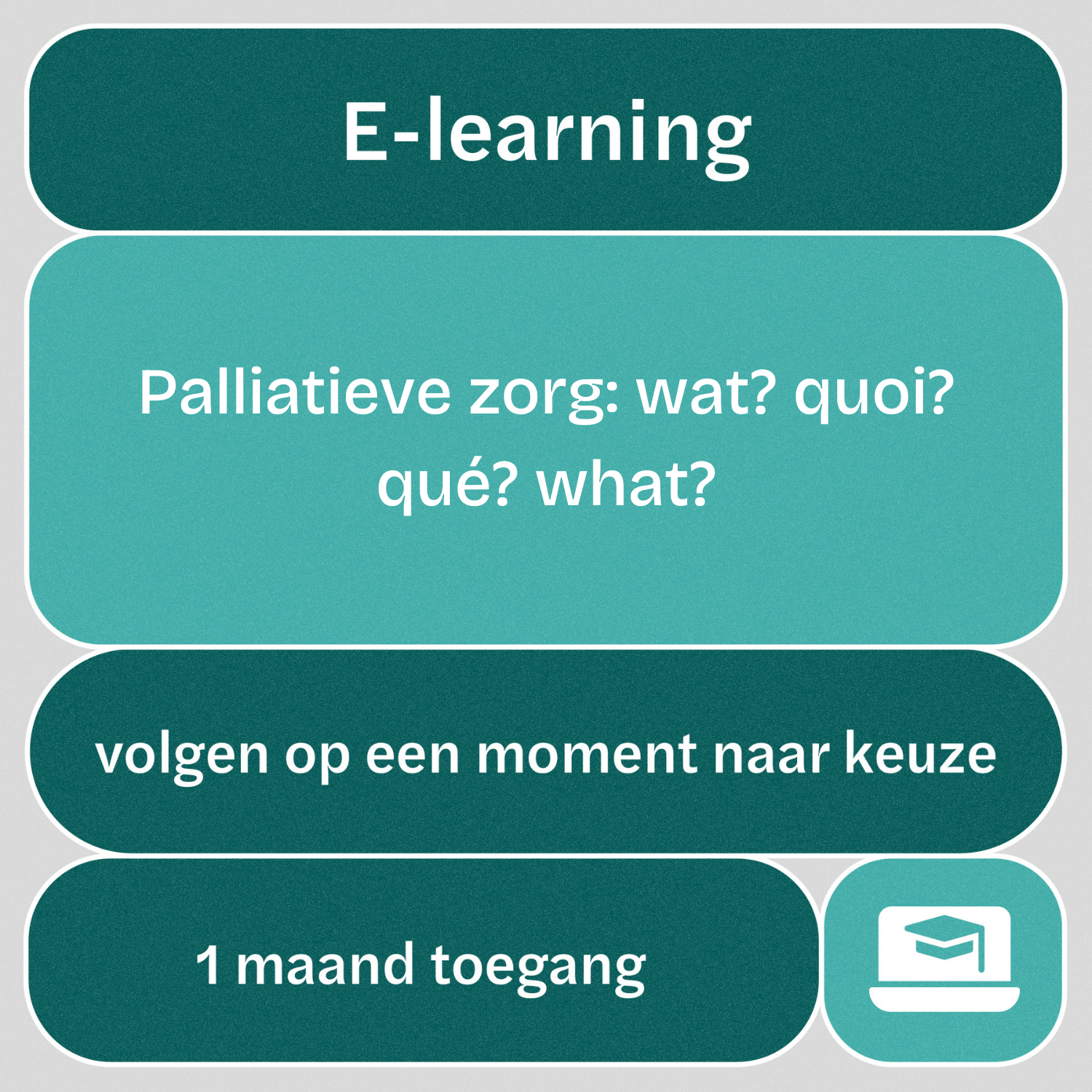 E-learning

Palliatieve zorg: wat? quoi? qué? what?

volgen op een moment naar keuze

1 maand toegang